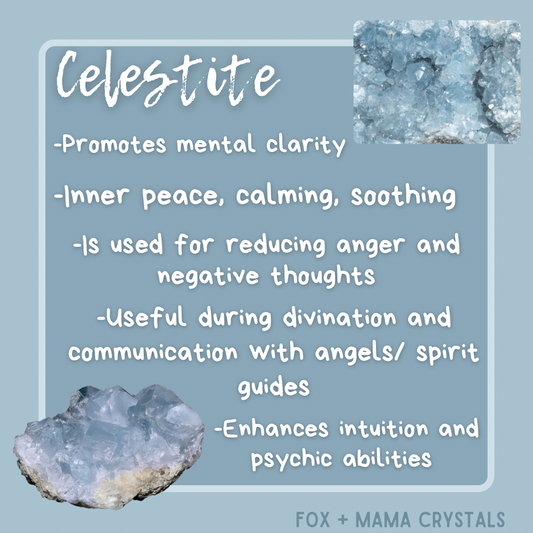 Celestite

-Promotes mental clarity

-Inner peace, calming, soothing

-Is used for reducing anger and negative thoughts

-Useful during divination and communication with angels/ spirit guides

-Enhances intuition and psychic abilities

FOX + MAMA CRYSTALS